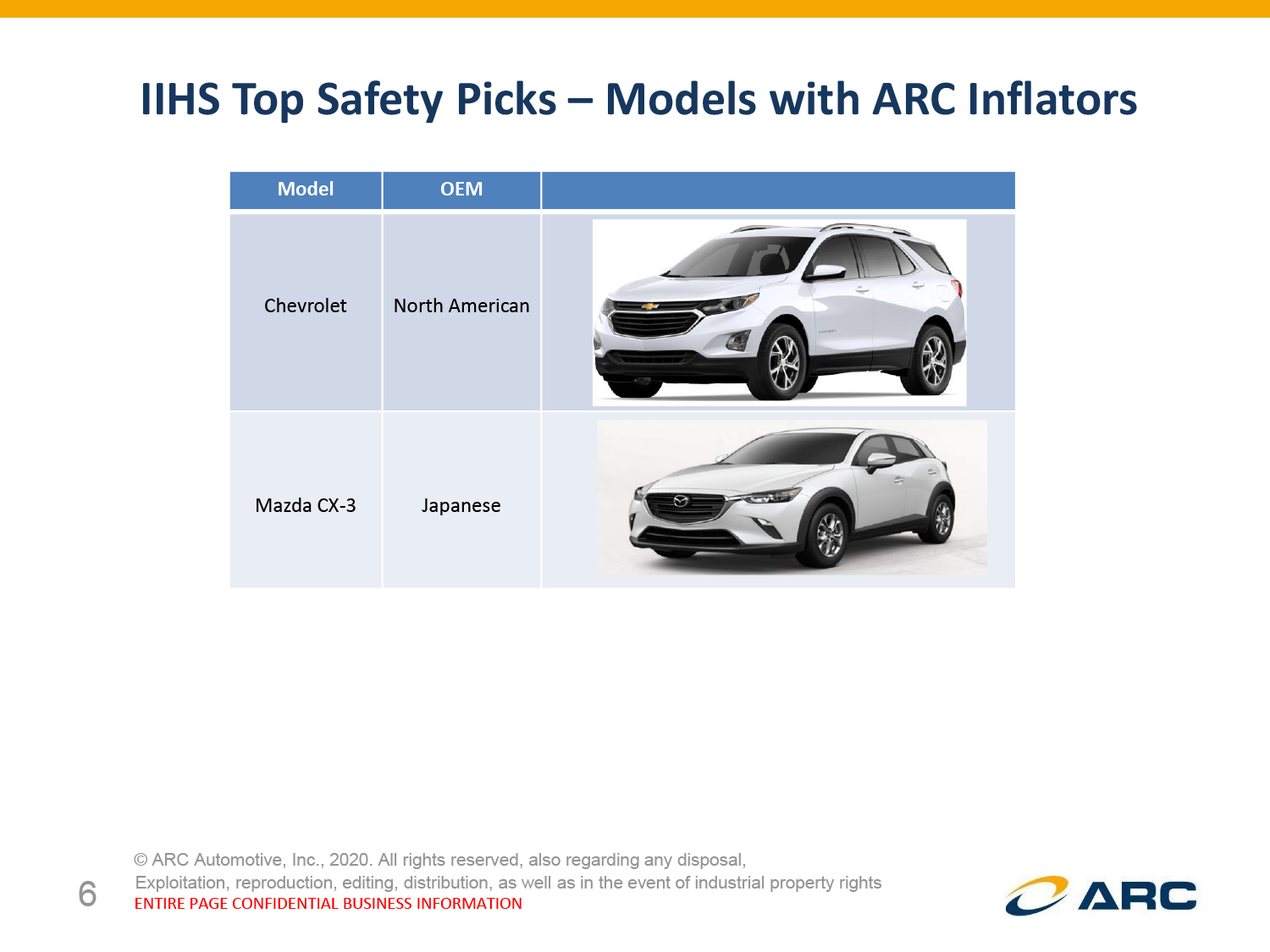 IIHS Top Safety Picks – Models with ARC Inflators

| Model | OEM | |
|---|---|---|
| Chevrolet | North American | |
| Mazda CX-3 | Japanese | |

6

© ARC Automotive, Inc., 2020. All rights reserved, also regarding any disposal, Exploitation, reproduction, editing, distribution, as well as in the event of industrial property rights
ENTIRE PAGE CONFIDENTIAL BUSINESS INFORMATION

ARC